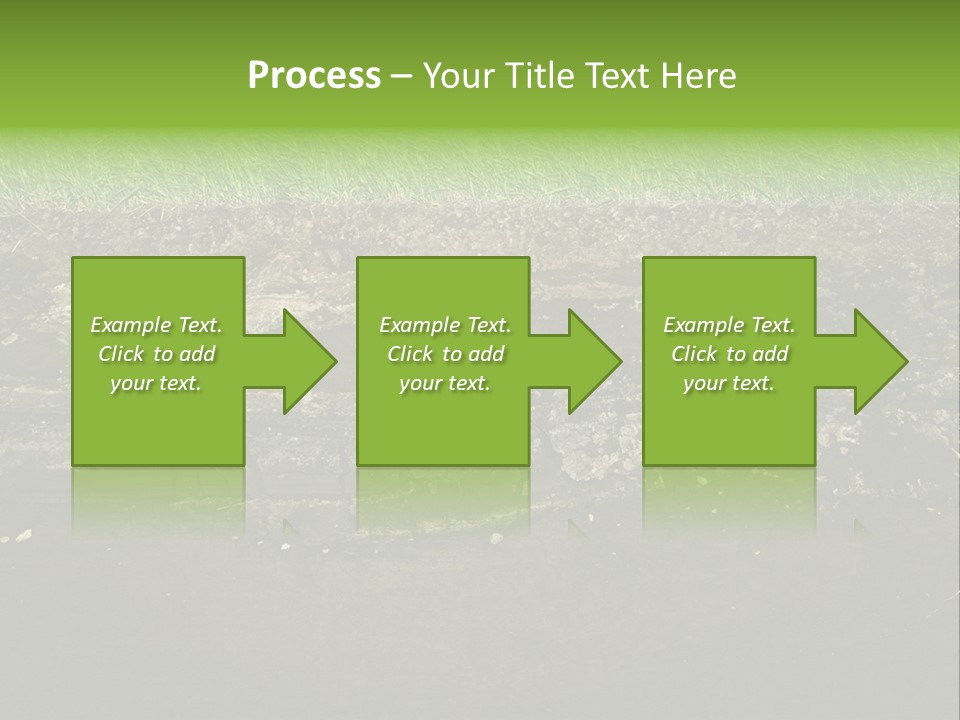 Process – Your Title Text Here

Example Text. Click to add your text.

Example Text. Click to add your text.

Example Text. Click to add your text.